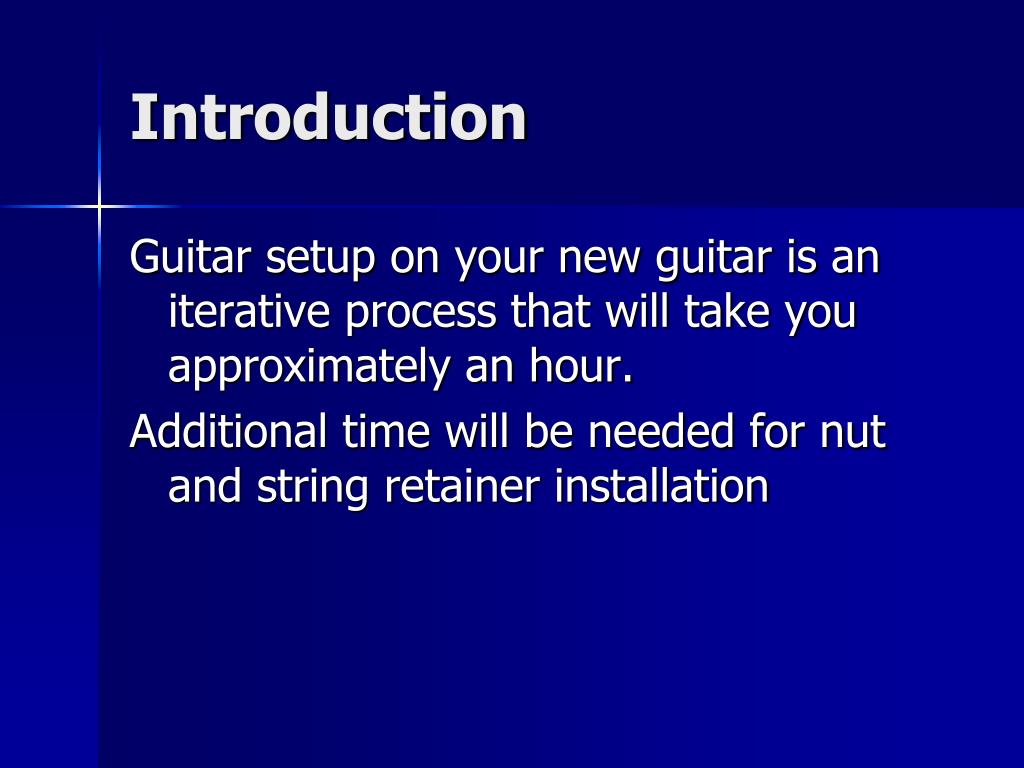 Introduction

Guitar setup on your new guitar is an iterative process that will take you approximately an hour.

Additional time will be needed for nut and string retainer installation